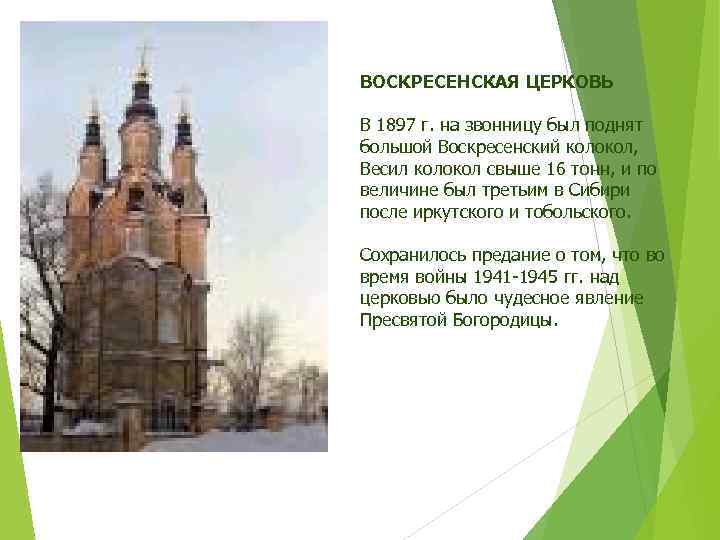 ВОСКРЕСЕНСКАЯ ЦЕРКОВЬ

В 1897 г. на звонницу был поднят большой Воскресенский колокол, Весил колокол свыше 16 тонн, и по величине был третьим в Сибири после иркутского и тобольского.

Сохранилось предание о том, что во время войны 1941-1945 гг. над церковью было чудесное явление Пресвятой Богородицы.